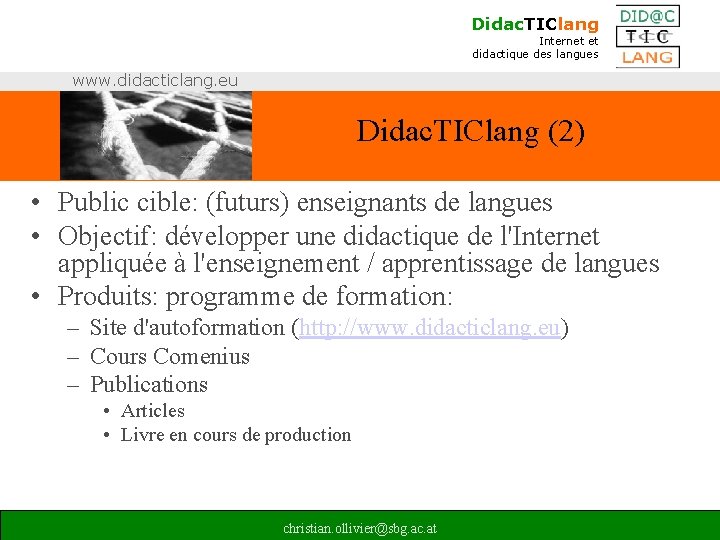 DidacTIClang
Internet et didactique des langues

DID@C
TIC
LANG

www.didacticlang.eu

DidacTIClang (2)

• Public cible: (futurs) enseignants de langues
• Objectif: développer une didactique de l'Internet appliquée à l'enseignement / apprentissage de langues
• Produits: programme de formation:
– Site d'autoformation (http://www.didacticlang.eu)
– Cours Comenius
– Publications
• Articles
• Livre en cours de production

christian.ollivier@sbg.ac.at